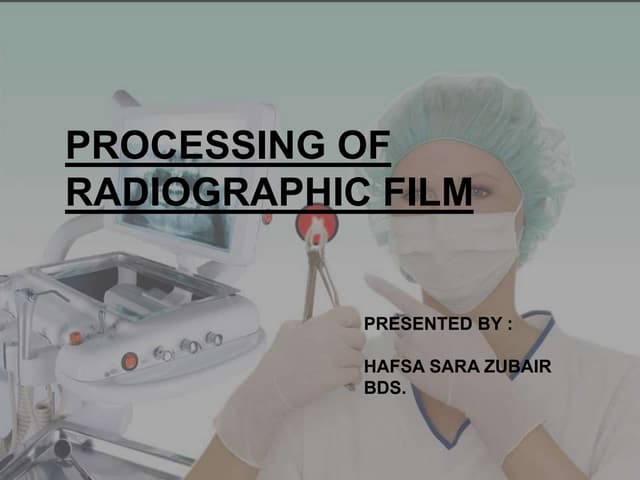 PROCESSING OF RADIOGRAPHIC FILM

PRESENTED BY :

HAFSA SARA ZUBAIR
BDS.